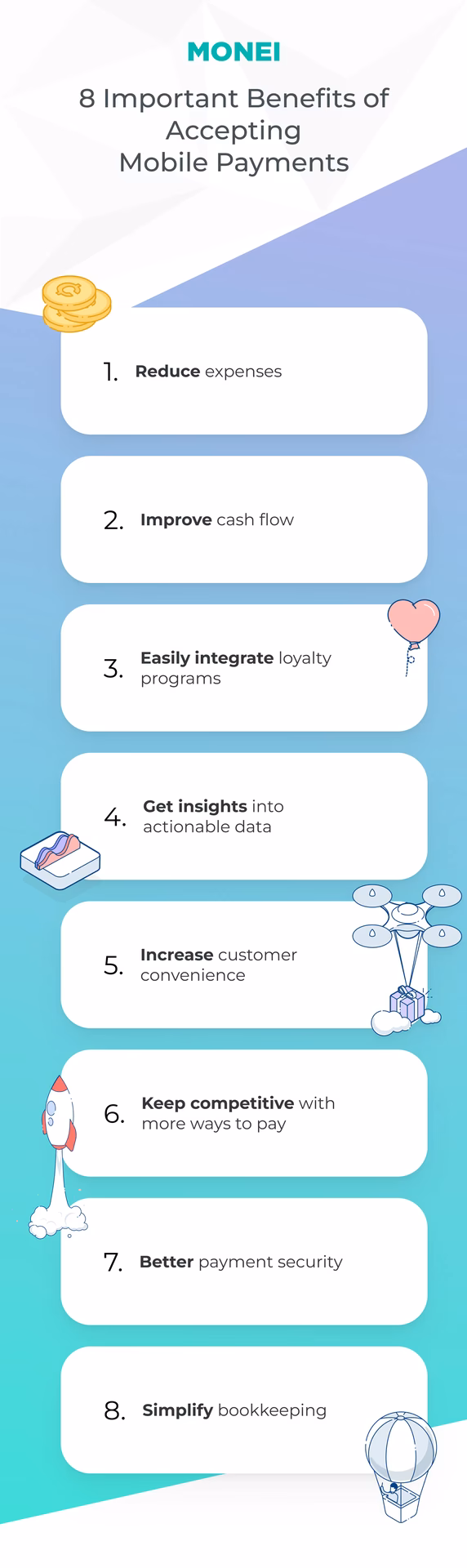 MONEI

8 Important Benefits of Accepting Mobile Payments

1. Reduce expenses

2. Improve cash flow

3. Easily integrate loyalty programs

4. Get insights into actionable data

5. Increase customer convenience

6. Keep competitive with more ways to pay

7. Better payment security

8. Simplify bookkeeping